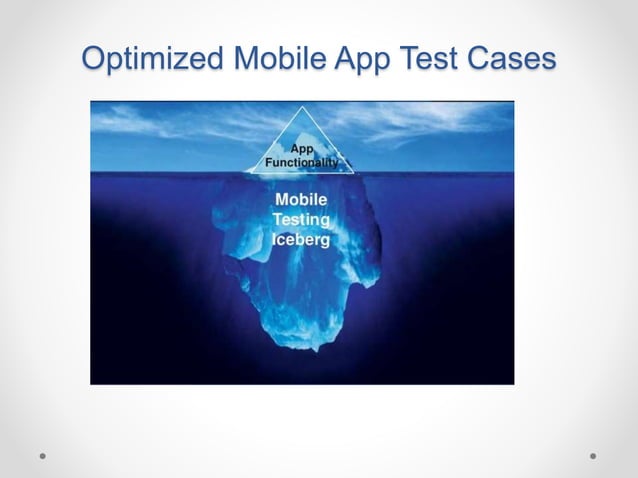 Optimized Mobile App Test Cases

App Functionality

Mobile Testing Iceberg